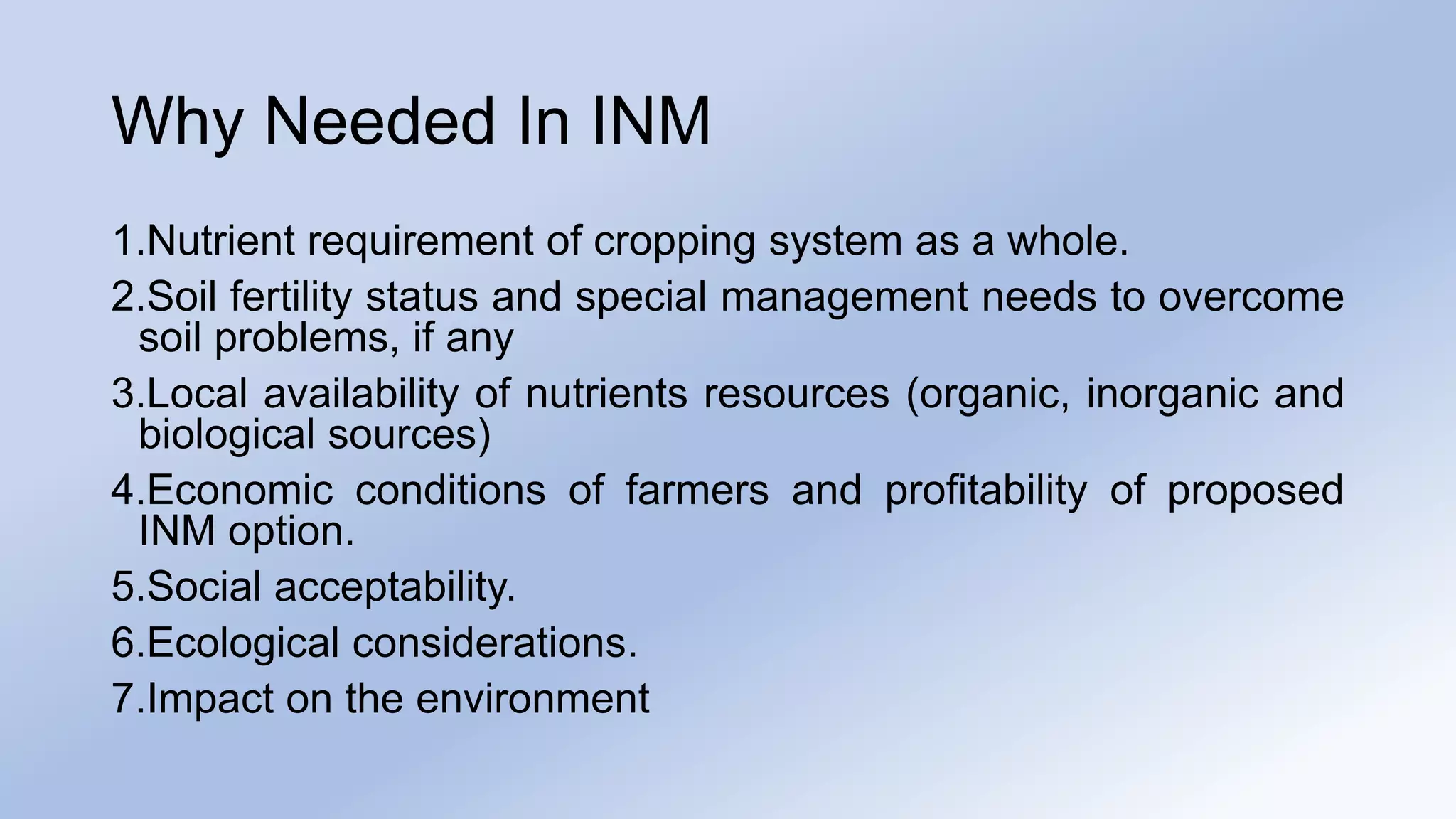 Why Needed In INM

1.Nutrient requirement of cropping system as a whole.

2.Soil fertility status and special management needs to overcome soil problems, if any

3.Local availability of nutrients resources (organic, inorganic and biological sources)

4.Economic conditions of farmers and profitability of proposed INM option.

5.Social acceptability.

6.Ecological considerations.

7.Impact on the environment